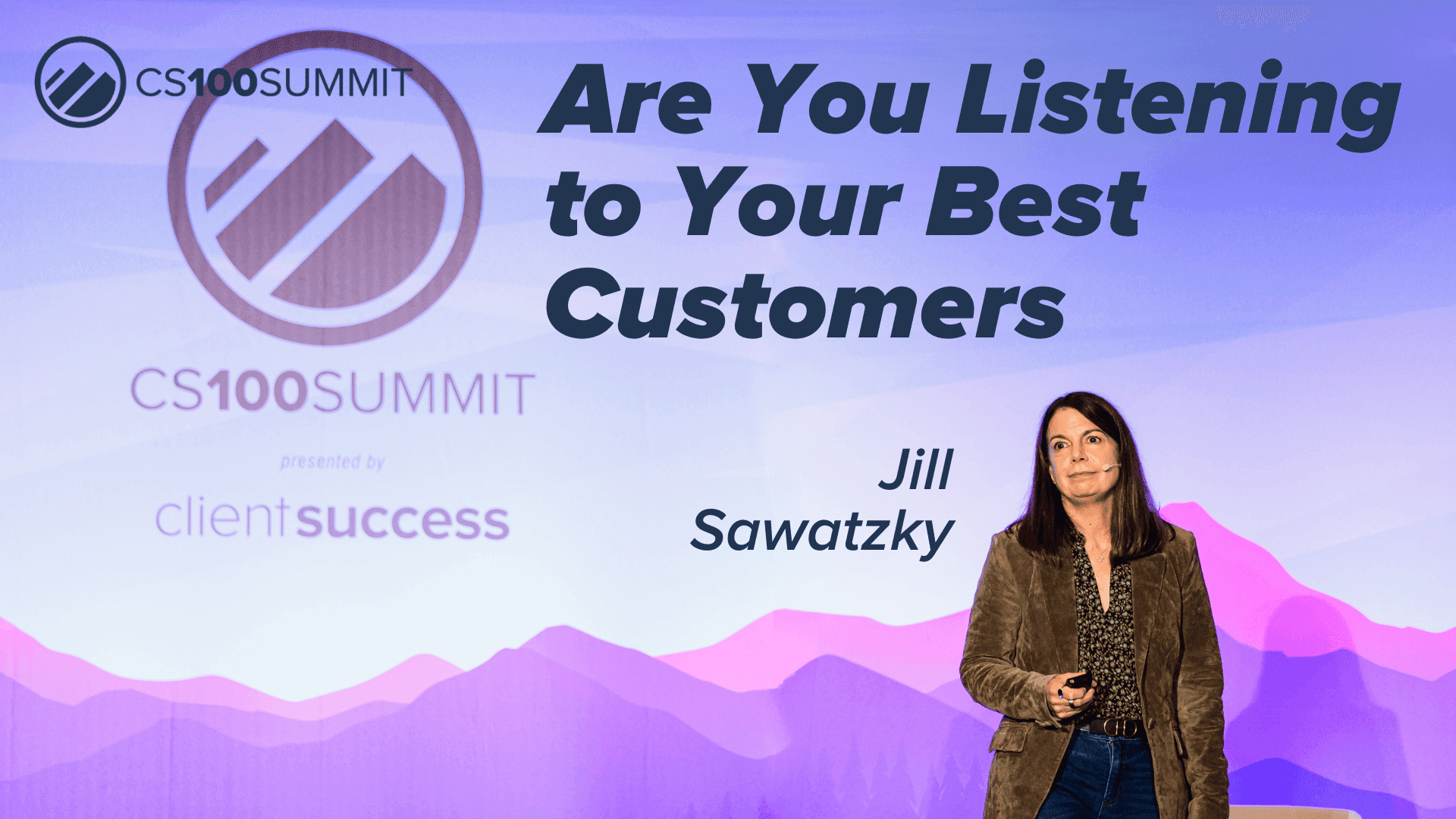 CS100SUMMIT

Are You Listening to Your Best Customers

CS100SUMMIT

presented by

clientsuccess

Jill Sawatzky